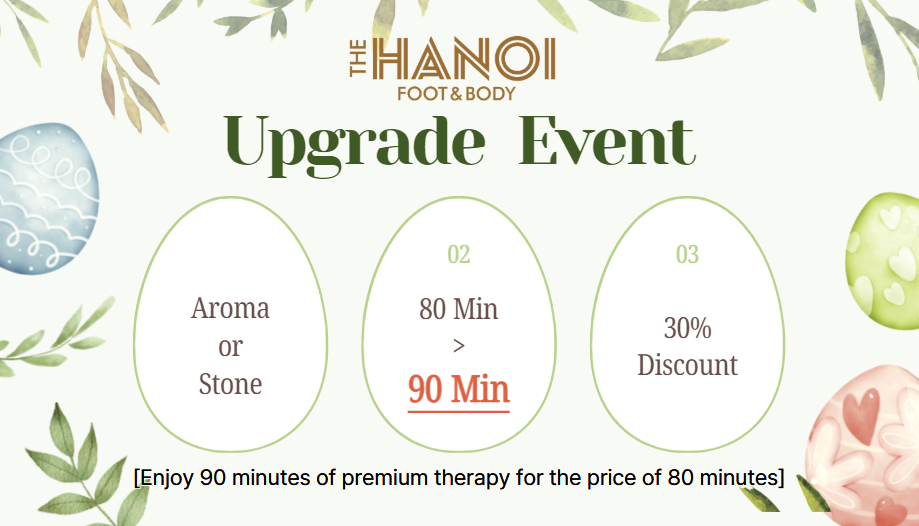 THE HANOI
FOOT & BODY

Upgrade Event

Aroma
or
Stone

02

80 Min
>
90 Min

03

30%
Discount

[Enjoy 90 minutes of premium therapy for the price of 80 minutes]